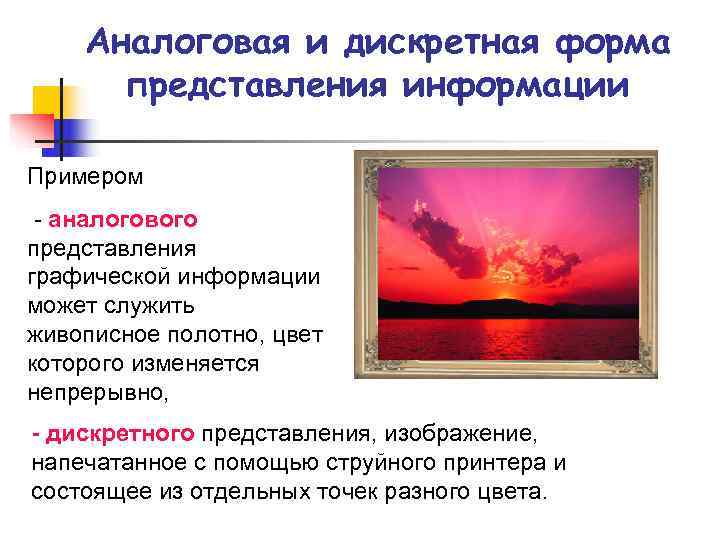 Аналоговая и дискретная форма представления информации

Примером

- аналогового представления графической информации может служить живописное полотно, цвет которого изменяется непрерывно,

- дискретного представления, изображение, напечатанное с помощью струйного принтера и состоящее из отдельных точек разного цвета.